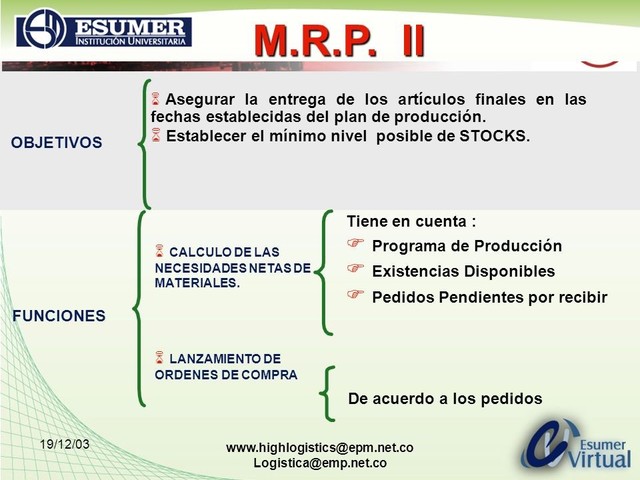 ESUMER
INSTITUCIÓN UNIVERSITARIA

M.R.P. II

OBJETIVOS

Asegurar la entrega de los artículos finales en las fechas establecidas del plan de producción.
Establecer el mínimo nivel posible de STOCKS.

FUNCIONES

CALCULO DE LAS NECESIDADES NETAS DE MATERIALES.

Tiene en cuenta :
Programa de Producción
Existencias Disponibles
Pedidos Pendientes por recibir

LANZAMIENTO DE ORDENES DE COMPRA

De acuerdo a los pedidos

19/12/03

www.highlogistics@epm.net.co
Logistica@emp.net.co

Esumer Virtual